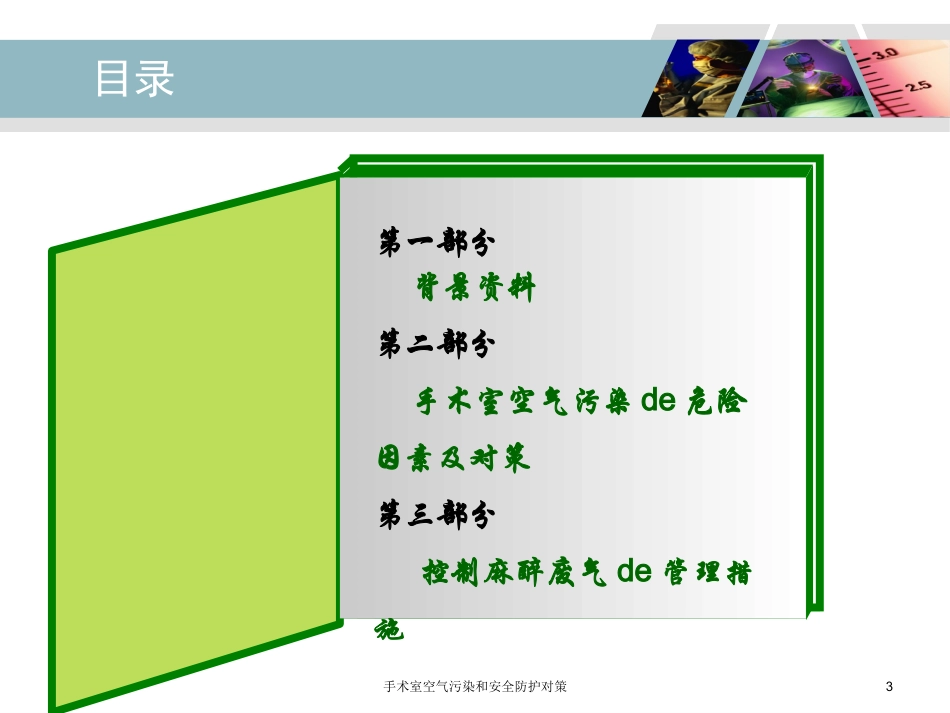 目录

3.0

2.5

第一部分

背景资料

第二部分

手术室空气污染de危险因素及对策

第三部分

控制麻醉废气de管理措施

手术室空气污染和安全防护对策

3